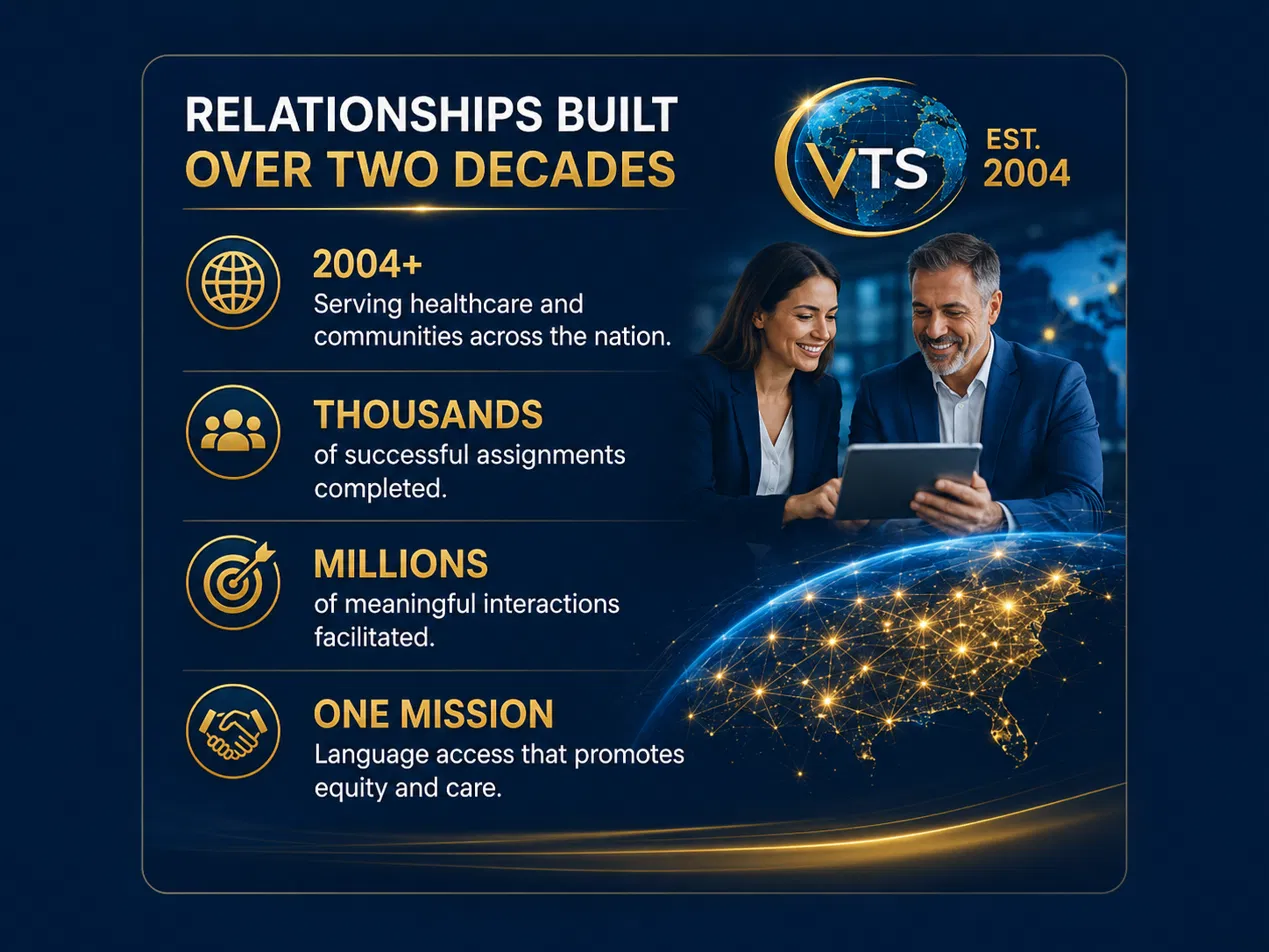 RELATIONSHIPS BUILT OVER TWO DECADES

VTS

EST. 2004

2004+
Serving healthcare and communities across the nation.

THOUSANDS
of successful assignments completed.

MILLIONS
of meaningful interactions facilitated.

ONE MISSION
Language access that promotes equity and care.